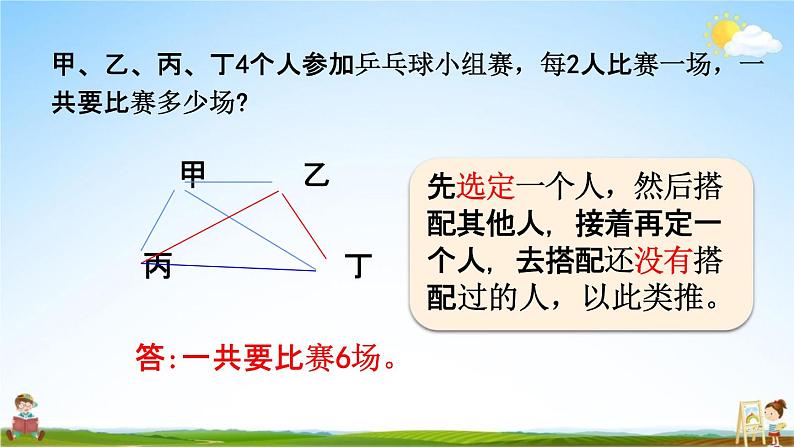 甲、乙、丙、丁4个人参加乒乓球小组赛，每2人比赛一场，一共要比赛多少场？

甲

乙

丙

丁

先选定一个人，然后搭配其他人，接着再定一个人，去搭配还没有搭配过的人，以此类推。

答：一共要比赛6场。